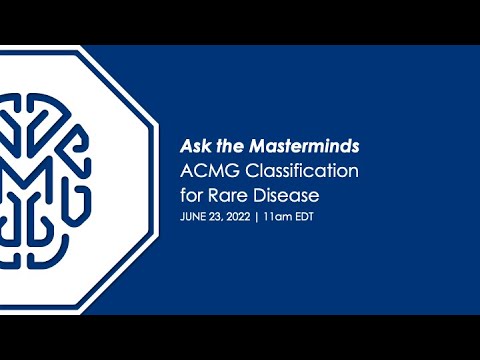 Ask the Masterminds
ACMG Classification for Rare Disease
JUNE 23, 2022 | 11am EDT